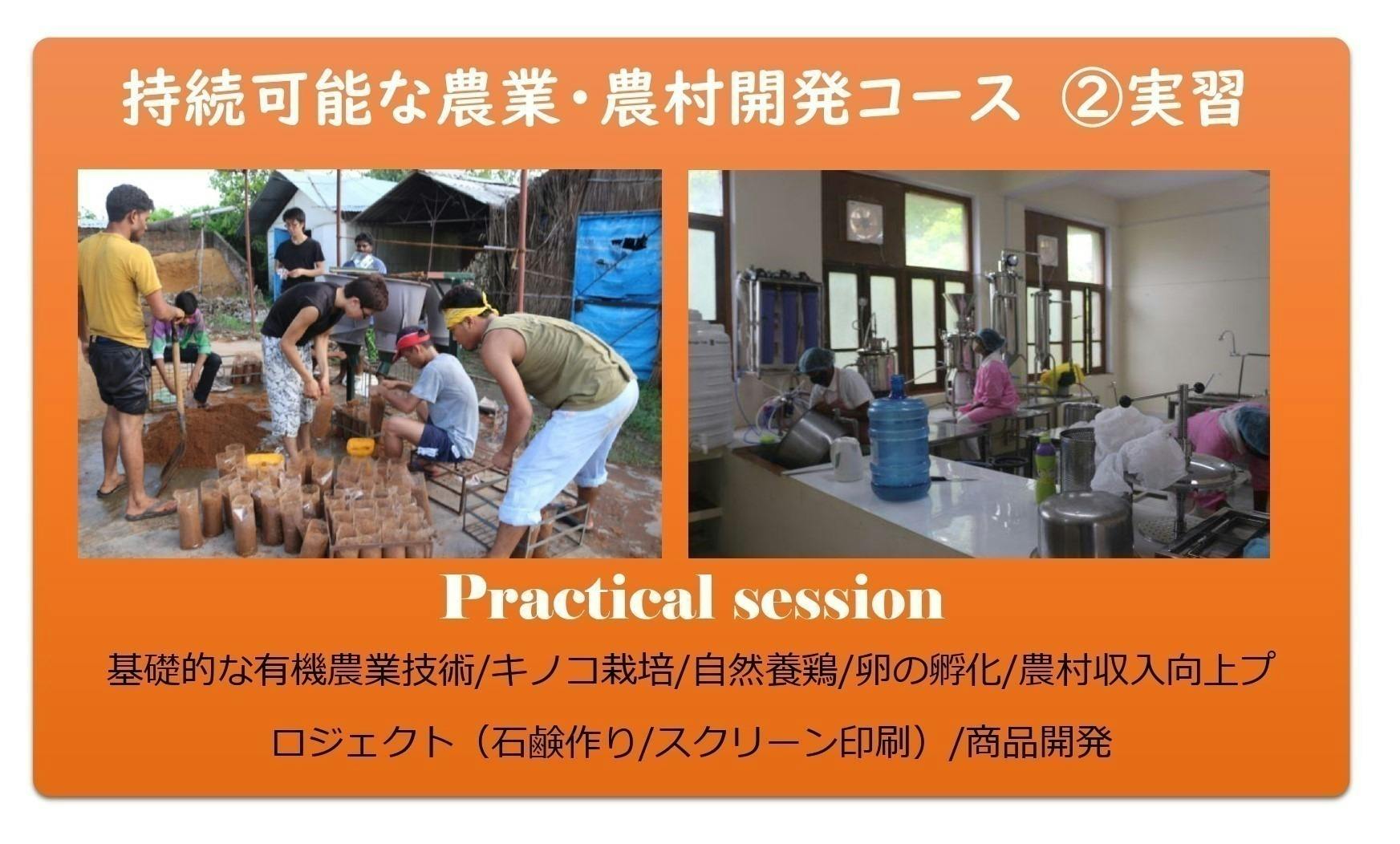 持続可能な農業・農村開発コース ②実習

Practical session

基礎的な有機農業技術/キノコ栽培/自然養鶏/卵の孵化/農村収入向上プロジェクト（石鹸作り/スクリーン印刷）/商品開発